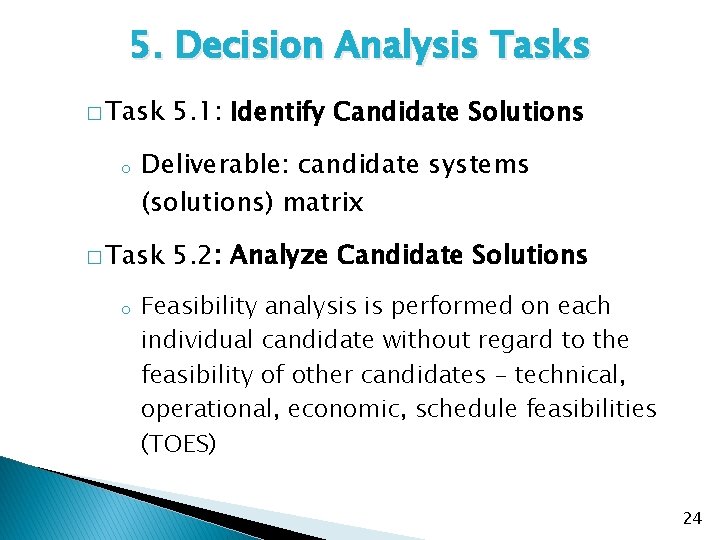 5. Decision Analysis Tasks

□ Task 5.1: Identify Candidate Solutions

o Deliverable: candidate systems (solutions) matrix

□ Task 5.2: Analyze Candidate Solutions

o Feasibility analysis is performed on each individual candidate without regard to the feasibility of other candidates – technical, operational, economic, schedule feasibilities (TOES)

24